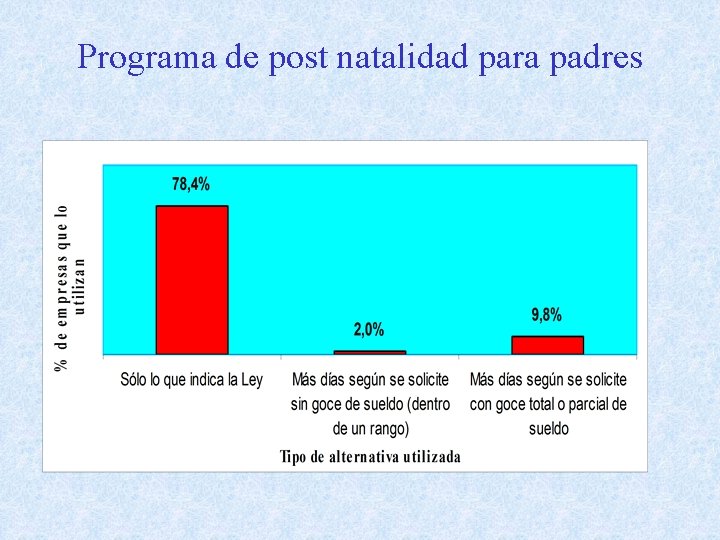 Programa de post natalidad para padres

% de empresas que lo utilizan

78,4%

2,0%

9,8%

Sólo lo que indica la Ley

Más días según se solicite sin goce de sueldo (dentro de un rango)

Más días según se solicite con goce total o parcial de sueldo

Tipo de alternativa utilizada